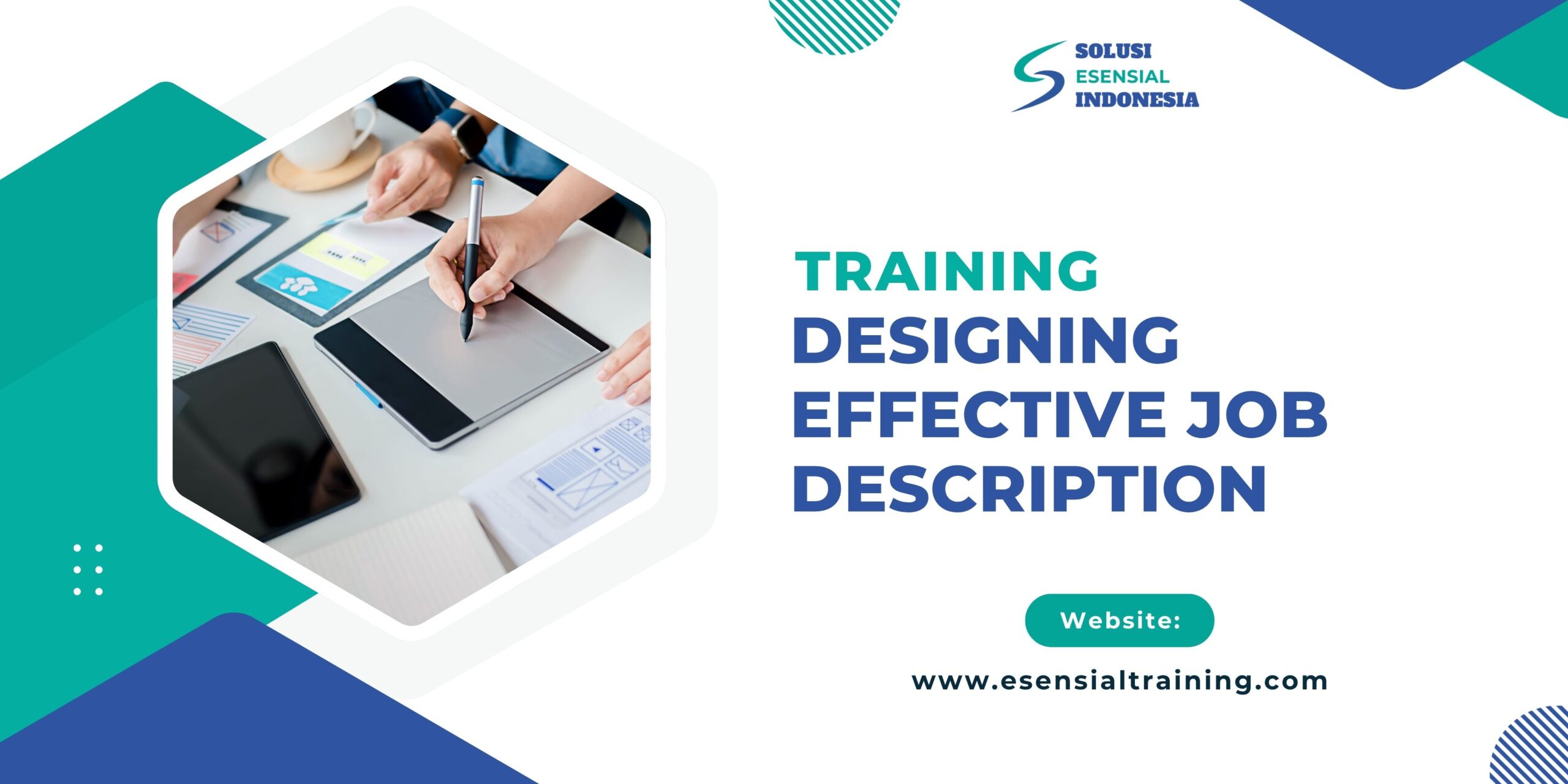 SOLUSI
ESENSIAL
INDONESIA

TRAINING
DESIGNING
EFFECTIVE JOB
DESCRIPTION

Website:

www.esensialtraining.com